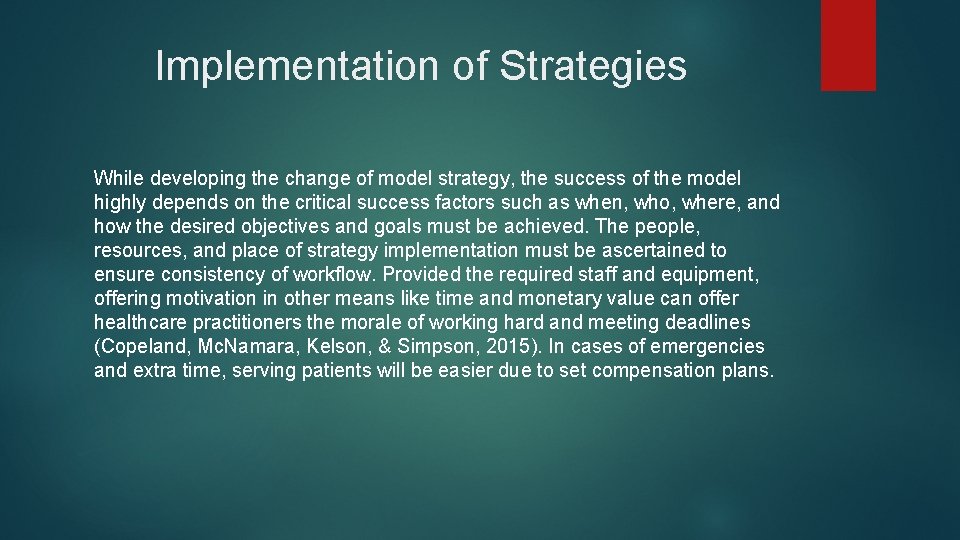 Implementation of Strategies

While developing the change of model strategy, the success of the model highly depends on the critical success factors such as when, who, where, and how the desired objectives and goals must be achieved. The people, resources, and place of strategy implementation must be ascertained to ensure consistency of workflow. Provided the required staff and equipment, offering motivation in other means like time and monetary value can offer healthcare practitioners the morale of working hard and meeting deadlines (Copeland, McNamara, Kelson, & Simpson, 2015). In cases of emergencies and extra time, serving patients will be easier due to set compensation plans.